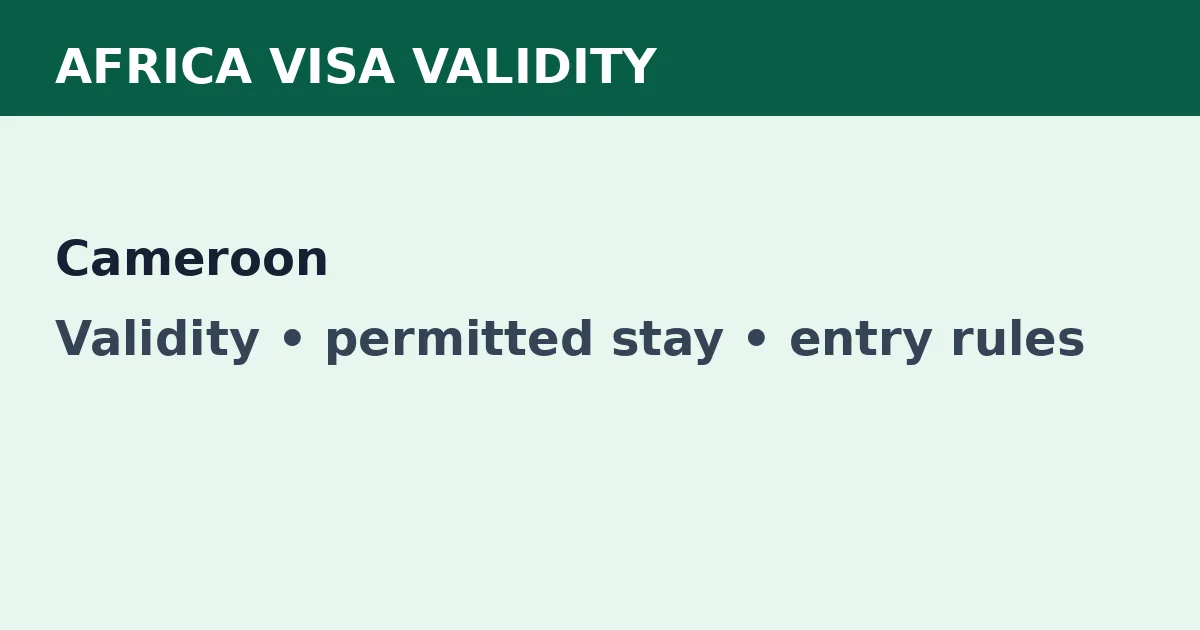 AFRICA VISA VALIDITY

Cameroon

Validity • permitted stay • entry rules